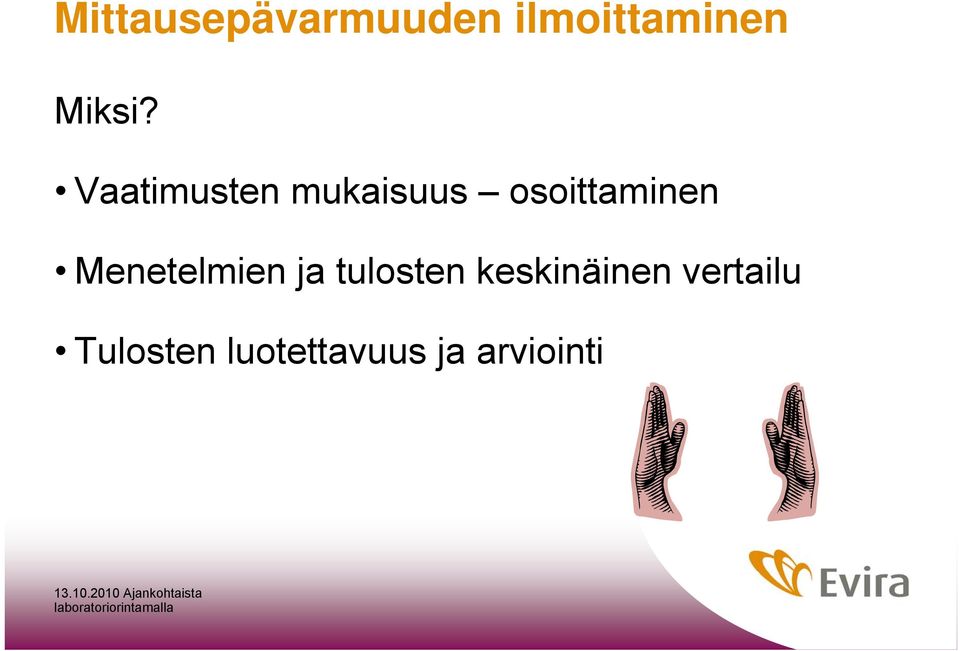 Mittausepävarmuuden ilmoittaminen

Miksi?

• Vaatimusten mukaisuus – osoittaminen

• Menetelmien ja tulosten keskinäinen vertailu

• Tulosten luotettavuus ja arviointi

13.10.2010 Ajankohtaista laboratoriorintamalla

Evira